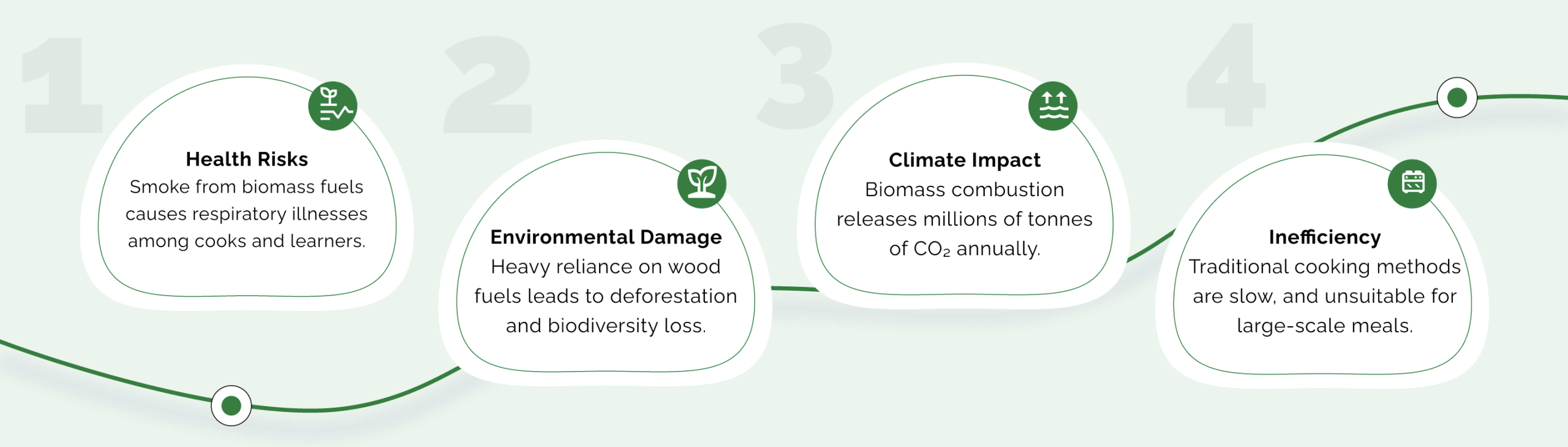 1

Health Risks
Smoke from biomass fuels causes respiratory illnesses among cooks and learners.

2

Environmental Damage
Heavy reliance on wood fuels leads to deforestation and biodiversity loss.

3

Climate Impact
Biomass combustion releases millions of tonnes of $CO_2$ annually.

4

Inefficiency
Traditional cooking methods are slow, and unsuitable for large-scale meals.